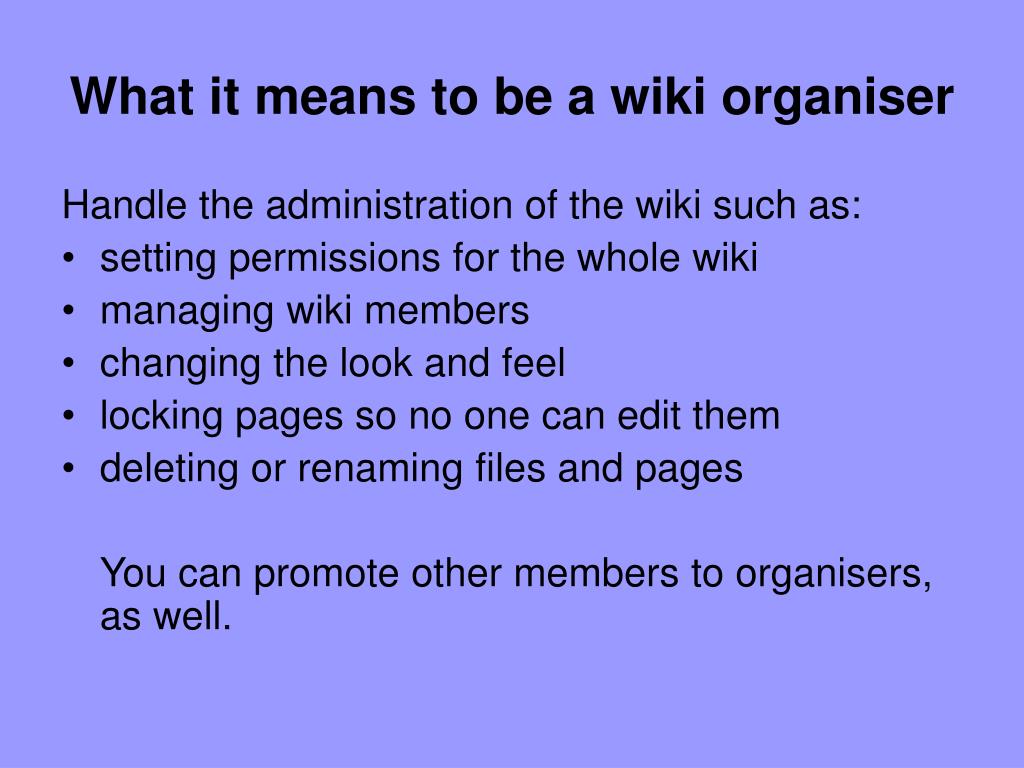 What it means to be a wiki organiser

Handle the administration of the wiki such as:
• setting permissions for the whole wiki
• managing wiki members
• changing the look and feel
• locking pages so no one can edit them
• deleting or renaming files and pages

You can promote other members to organisers, as well.